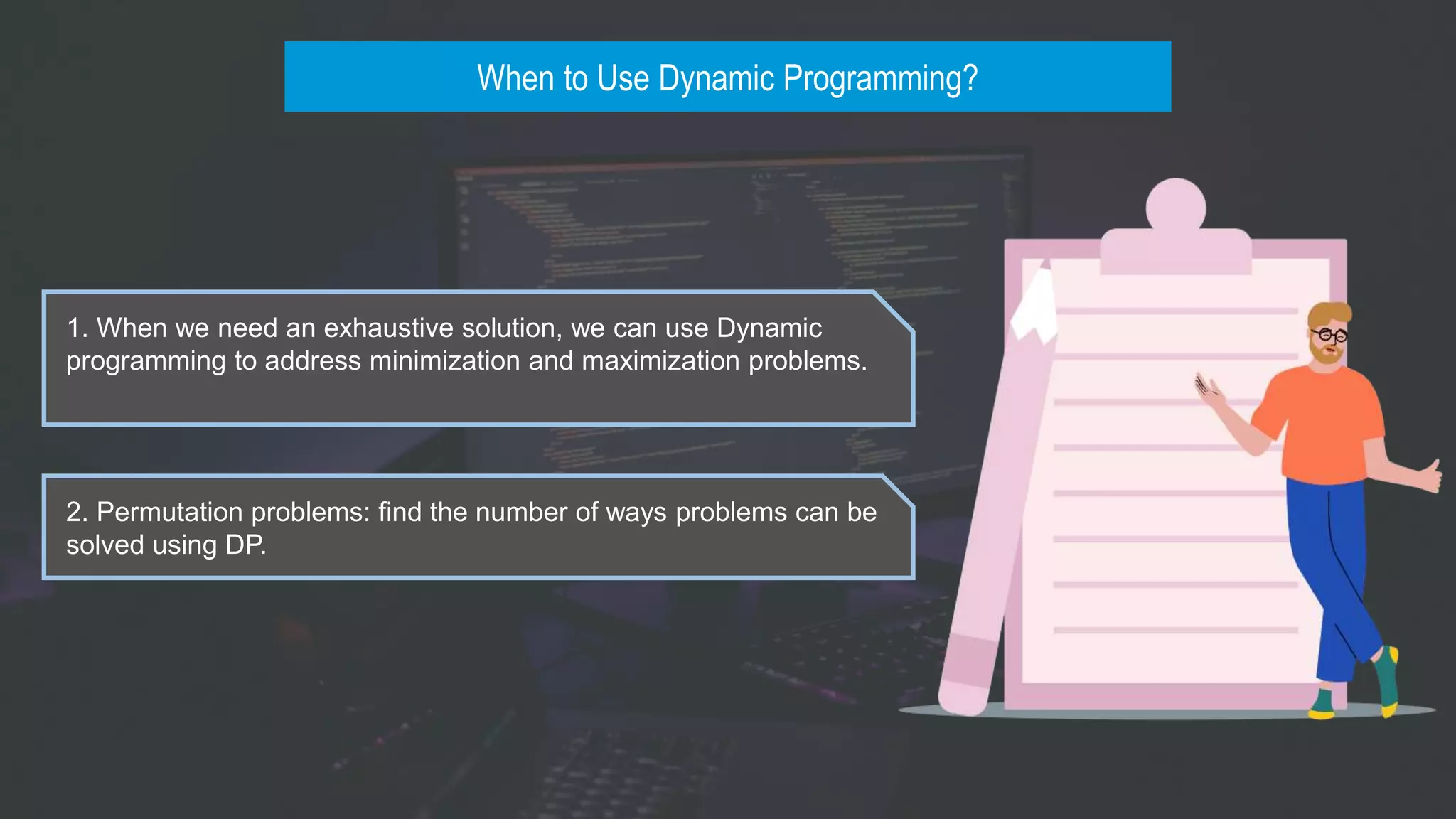 When to Use Dynamic Programming?

1. When we need an exhaustive solution, we can use Dynamic programming to address minimization and maximization problems.

2. Permutation problems: find the number of ways problems can be solved using DP.